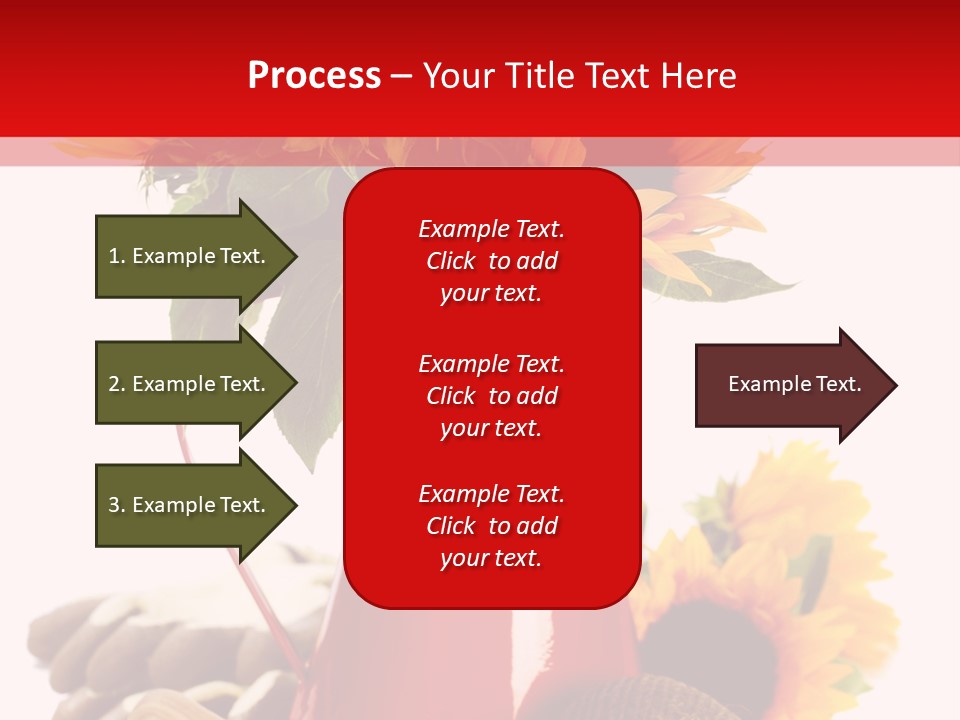 Process – Your Title Text Here

1. Example Text.

2. Example Text.

3. Example Text.

Example Text. Click to add your text.

Example Text. Click to add your text.

Example Text. Click to add your text.

Example Text.